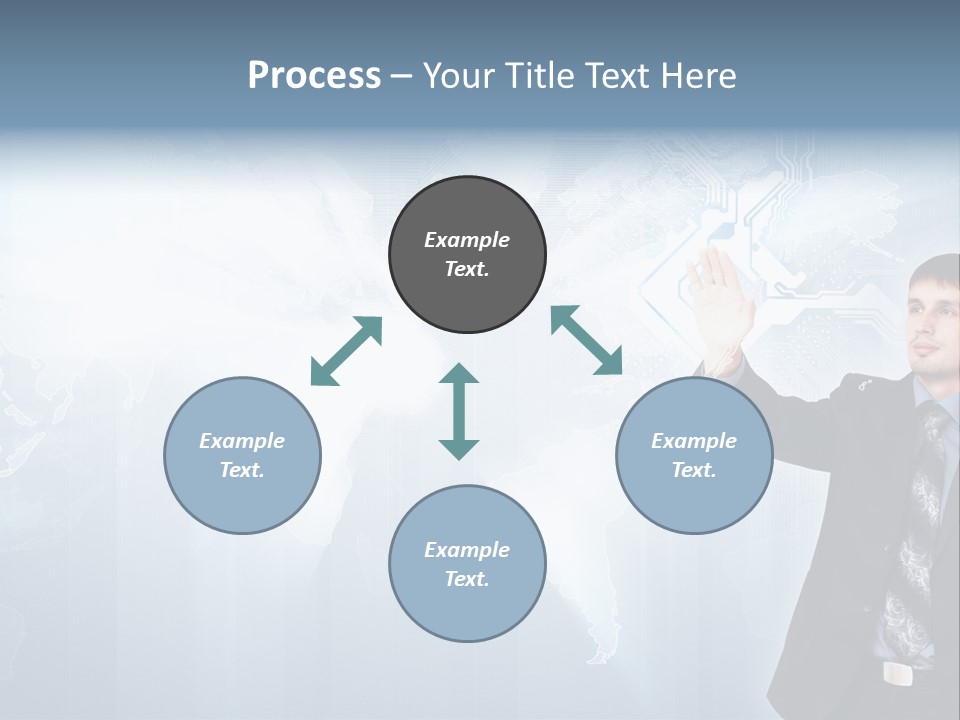 Process – Your Title Text Here

Example Text.

Example Text.

Example Text.

Example Text.